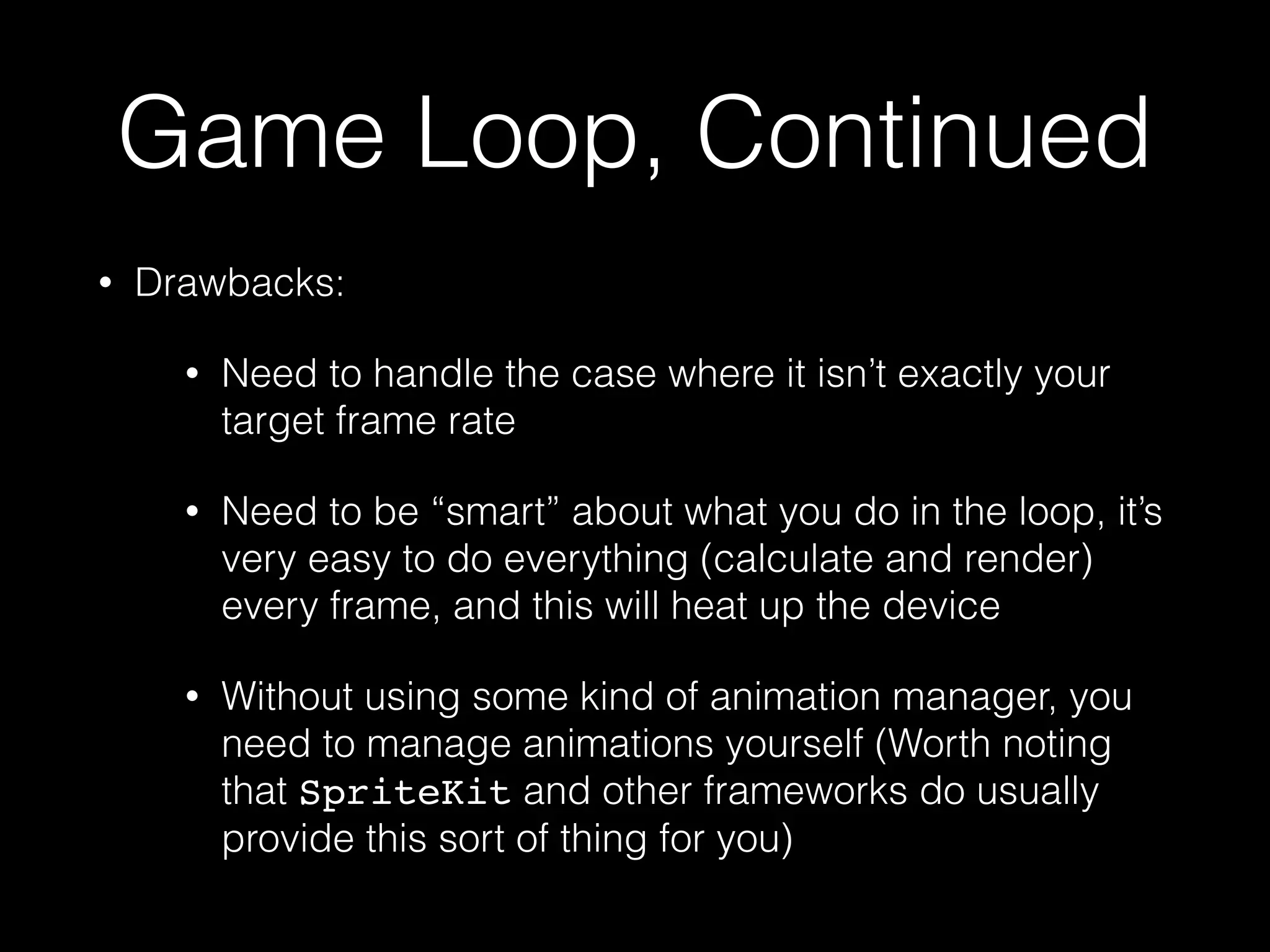 Game Loop, Continued

• Drawbacks:

• Need to handle the case where it isn’t exactly your target frame rate

• Need to be “smart” about what you do in the loop, it’s very easy to do everything (calculate and render) every frame, and this will heat up the device

• Without using some kind of animation manager, you need to manage animations yourself (Worth noting that SpriteKit and other frameworks do usually provide this sort of thing for you)